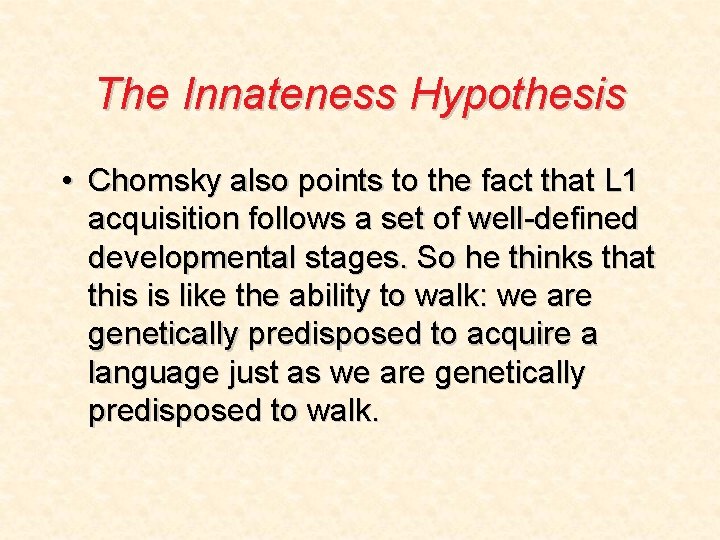 The Innateness Hypothesis

• Chomsky also points to the fact that L1 acquisition follows a set of well-defined developmental stages. So he thinks that this is like the ability to walk: we are genetically predisposed to acquire a language just as we are genetically predisposed to walk.